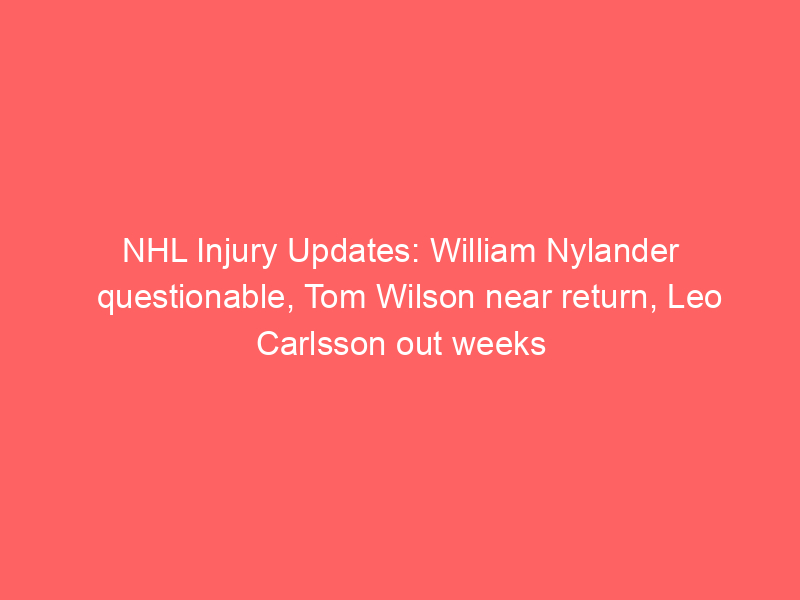 NHL Injury Updates: William Nylander questionable, Tom Wilson near return, Leo Carlsson out weeks